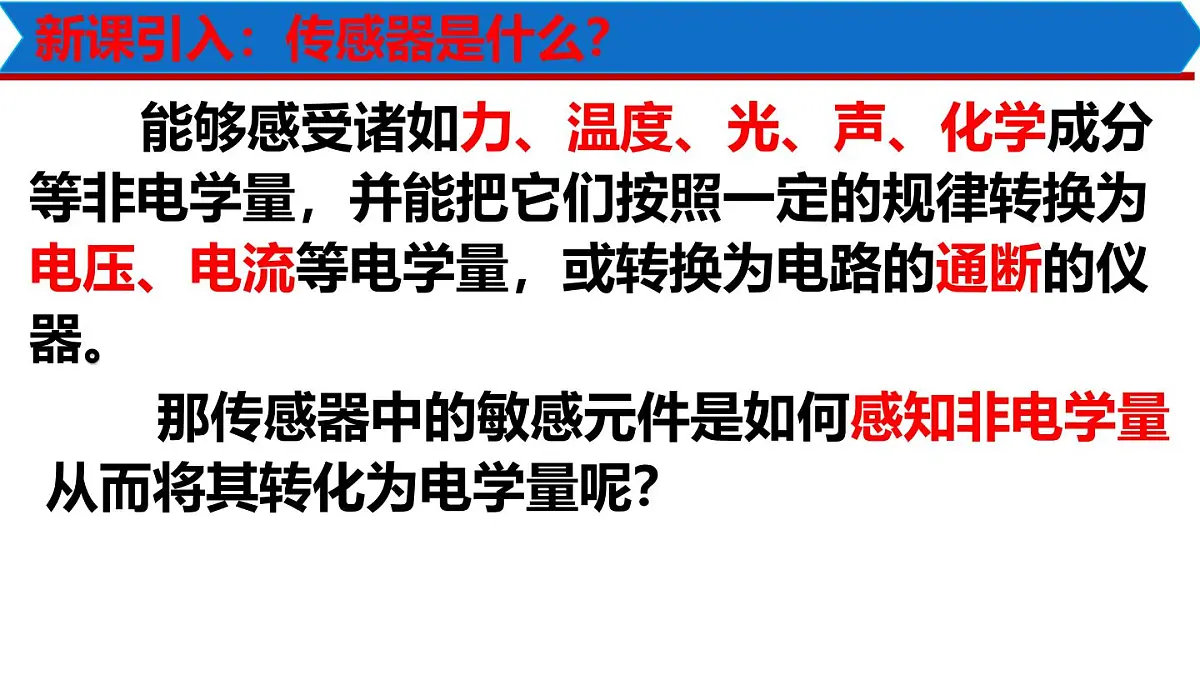 新课引入：传感器是什么？

能够感受诸如力、温度、光、声、化学成分等非电学量，并能把它们按照一定的规律转换为电压、电流等电学量，或转换为电路的通断的仪器。

那传感器中的敏感元件是如何感知非电学量从而将其转化为电学量呢？